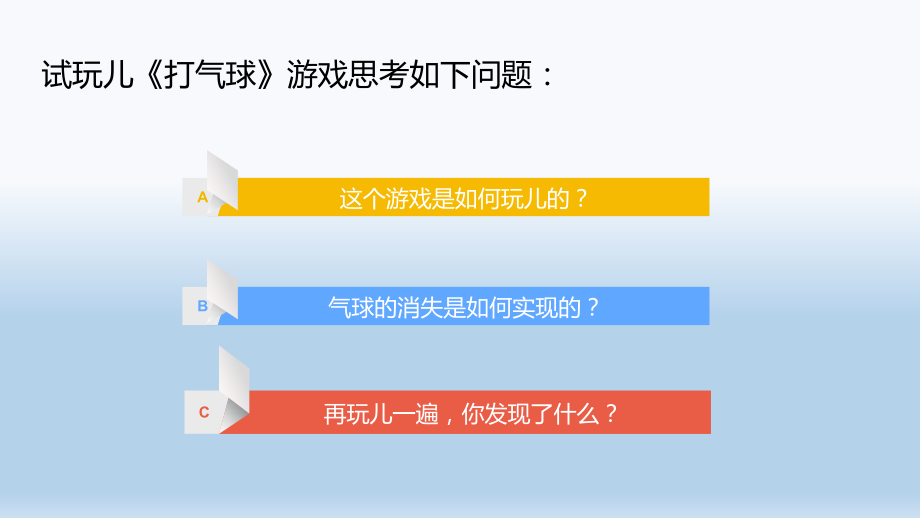 试玩儿《打气球》游戏思考如下问题：

A
这个游戏是如何玩儿的？

B
气球的消失是如何实现的？

C
再玩儿一遍，你发现了什么？